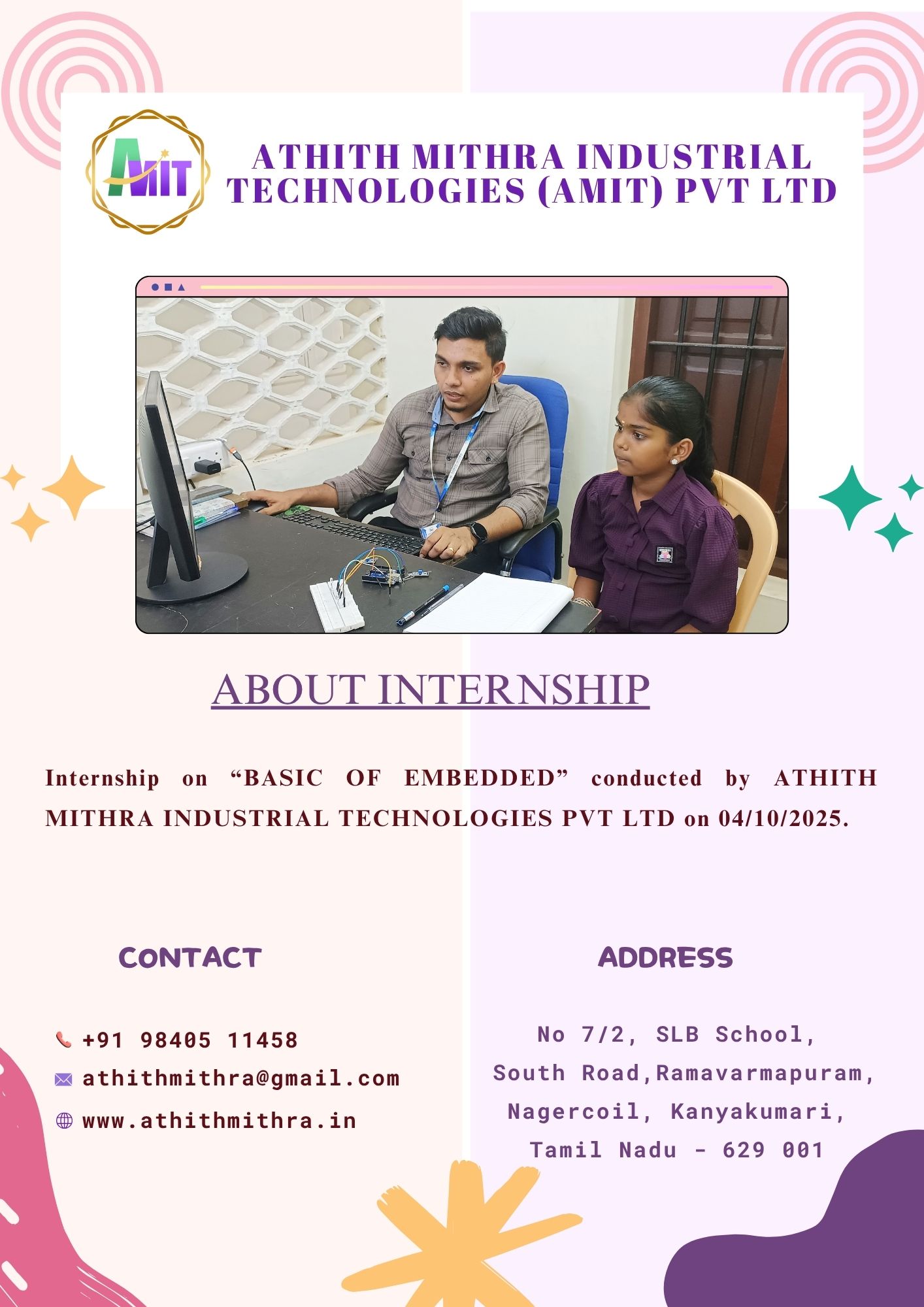 AMIT

ATHITH MITHRA INDUSTRIAL TECHNOLOGIES (AMIT) PVT LTD

ABOUT INTERNSHIP

Internship on “BASIC OF EMBEDDED” conducted by ATHITH MITHRA INDUSTRIAL TECHNOLOGIES PVT LTD on 04/10/2025.

CONTACT

+91 98405 11458
athithmithra@gmail.com
www.athithmithra.in

ADDRESS

No 7/2, SLB School,
South Road,Ramavarmapuram,
Nagercoil, Kanyakumari,
Tamil Nadu - 629 001